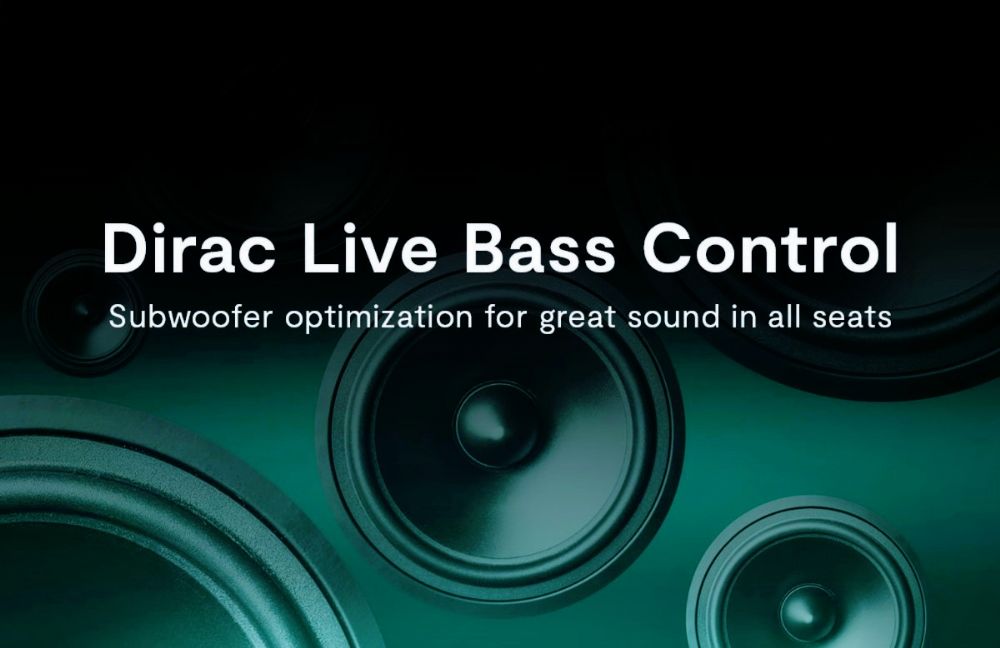 Dirac Live Bass Control

Subwoofer optimization for great sound in all seats